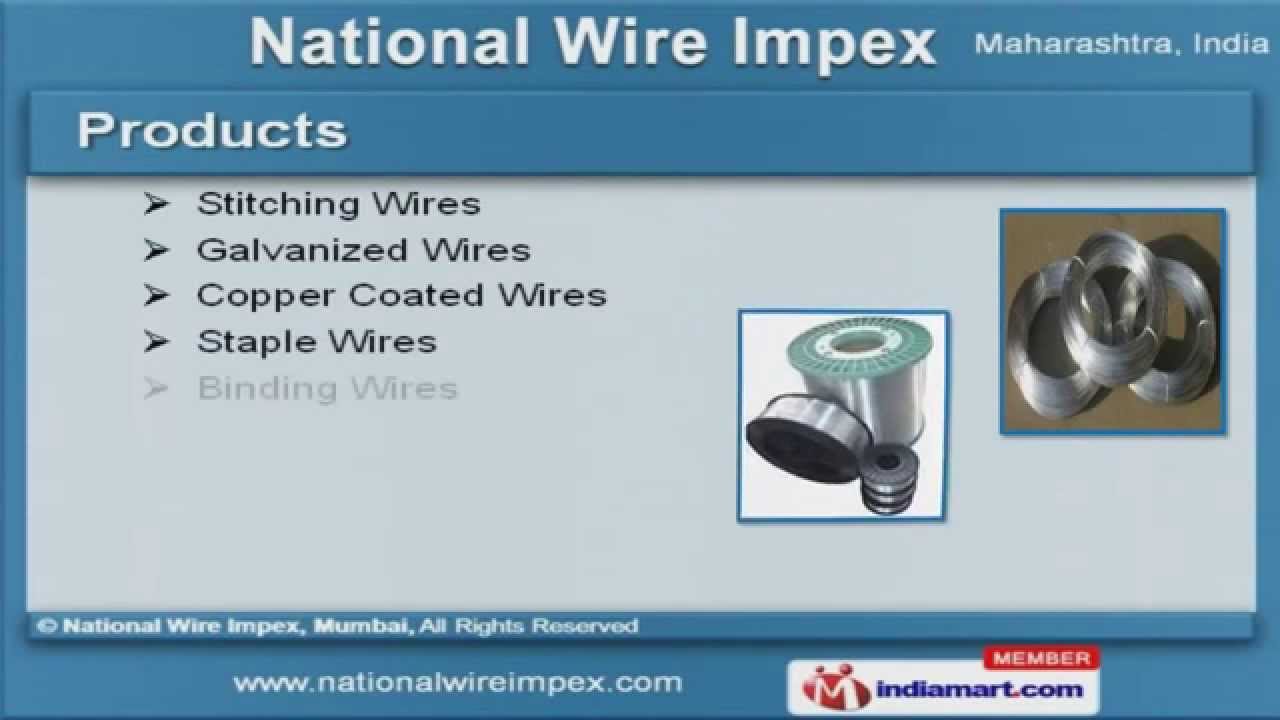 National Wire Impex

Maharashtra, India

Products

➢ Stitching Wires
➢ Galvanized Wires
➢ Copper Coated Wires
➢ Staple Wires
➢ Binding Wires

© National Wire Impex, Mumbai, All Rights Reserved

www.nationalwireimpex.com

MEMBER
indiamart.com